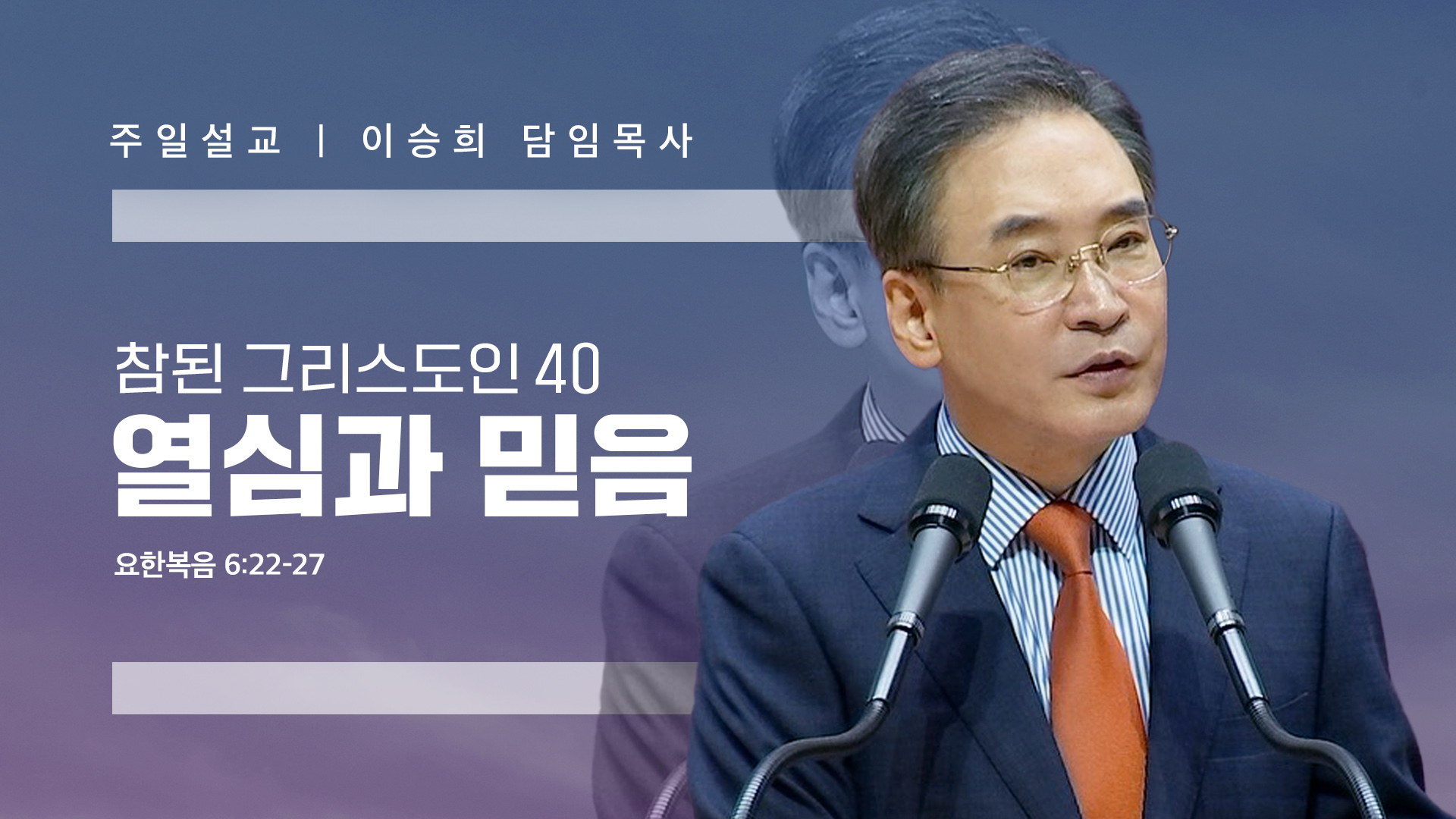 주일설교 | 이승희 담임목사

참된 그리스도인 40
열심과 믿음

요한복음 6:22-27